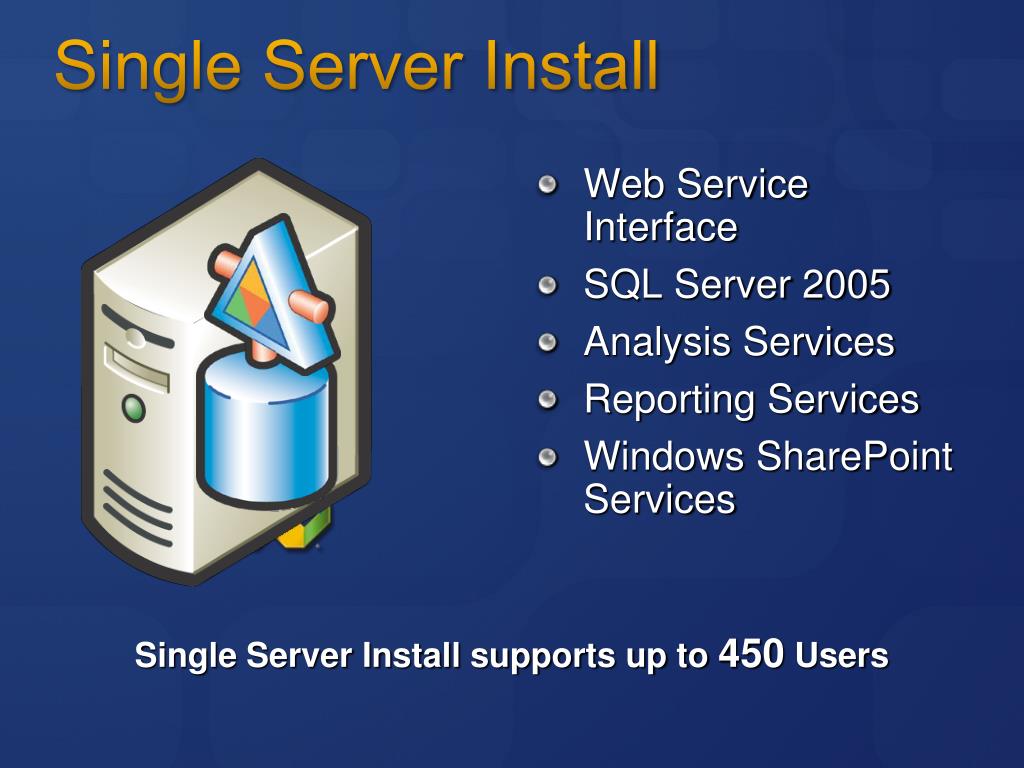 Single Server Install

- Web Service Interface
- SQL Server 2005
- Analysis Services
- Reporting Services
- Windows SharePoint Services

Single Server Install supports up to 450 Users